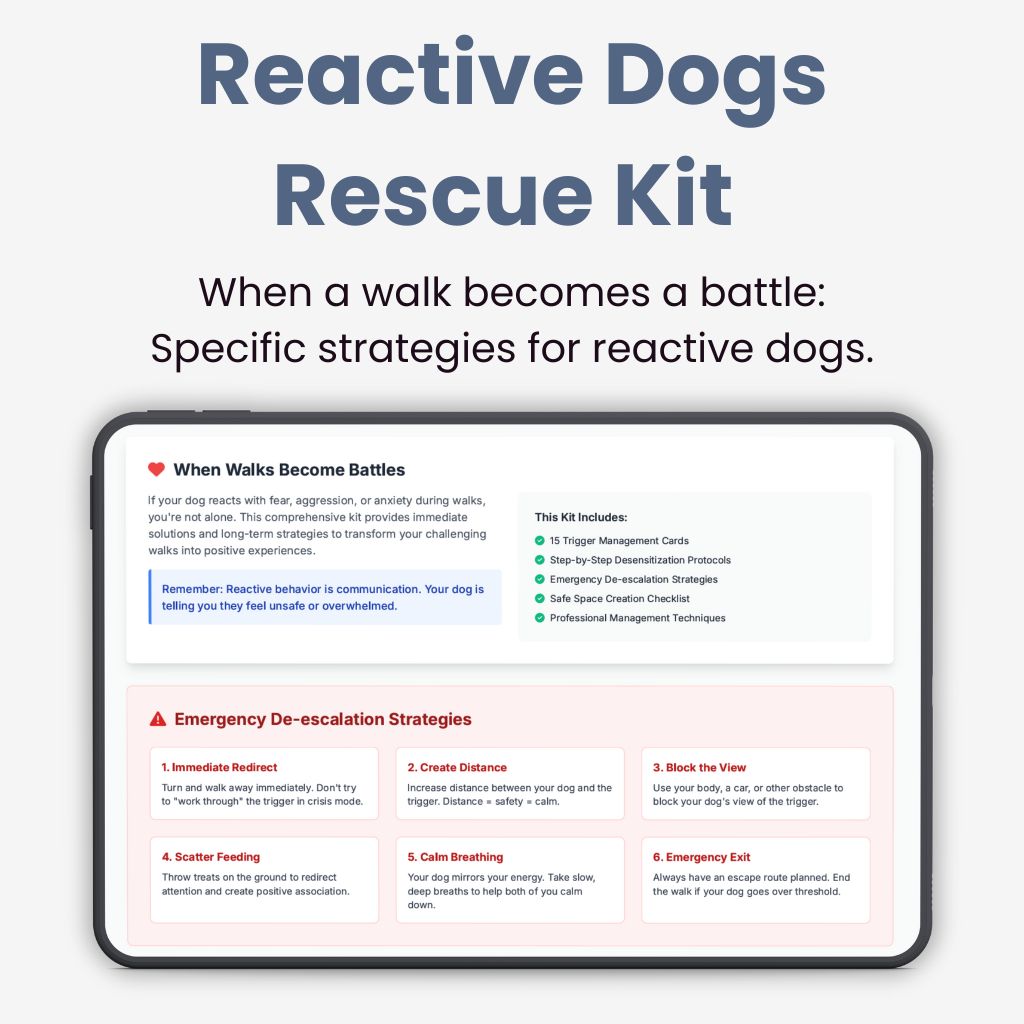 Reactive Dogs Rescue Kit

When a walk becomes a battle:
Specific strategies for reactive dogs.

When Walks Become Battles

If your dog reacts with fear, aggression, or anxiety during walks, you're not alone. This comprehensive kit provides immediate solutions and long-term strategies to transform your challenging walks into positive experiences.

Remember: Reactive behavior is communication. Your dog is telling you they feel unsafe or overwhelmed.

This Kit Includes:
15 Trigger Management Cards
Step-by-Step Desensitization Protocols
Emergency De-escalation Strategies
Safe Space Creation Checklist
Professional Management Techniques

Emergency De-escalation Strategies

1. Immediate Redirect
Turn and walk away immediately. Don't try to "work through" the trigger in crisis mode.

2. Create Distance
Increase distance between your dog and the trigger. Distance = safety = calm.

3. Block the View
Use your body, a car, or other obstacle to block your dog's view of the trigger.

4. Scatter Feeding
Throw treats on the ground to redirect attention and create positive association.

5. Calm Breathing
Your dog mirrors your energy. Take slow, deep breaths to help both of you calm down.

6. Emergency Exit
Always have an escape route planned. End the walk if your dog goes over threshold.